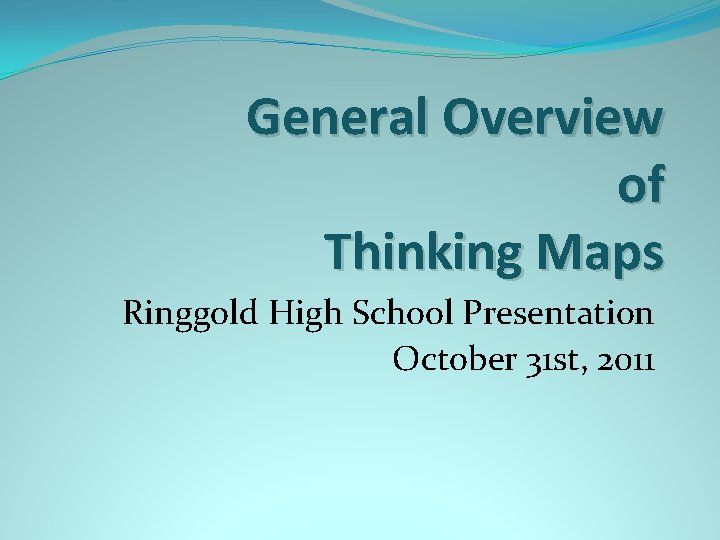 General Overview of Thinking Maps

Ringgold High School Presentation
October 31st, 2011